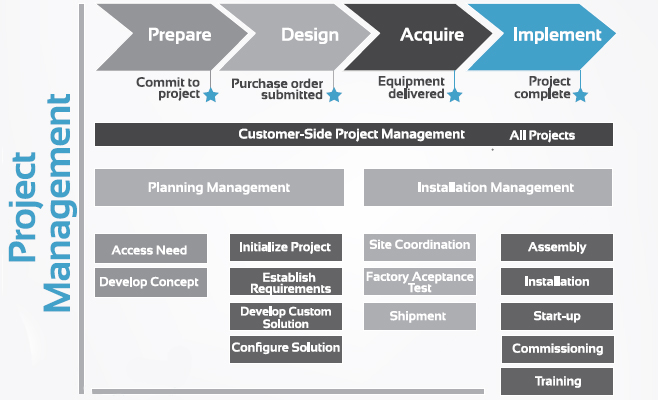 Project Management

Prepare

Design

Acquire

Implement

Commit to project

Purchase order submitted

Equipment delivered

Project complete

Customer-Side Project Management

All Projects

Planning Management

Installation Management

Access Need

Develop Concept

Initialize Project

Establish Requirements

Develop Custom Solution

Configure Solution

Site Coordination

Factory Aceptance Test

Shipment

Assembly

Installation

Start-up

Commissioning

Training